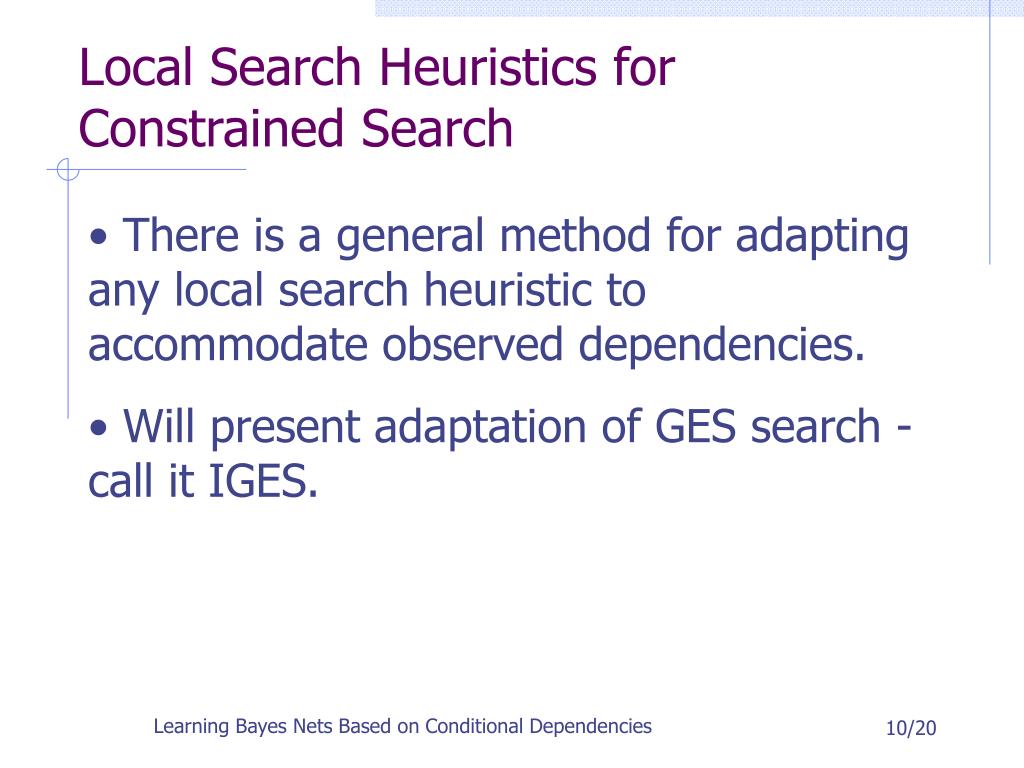 Local Search Heuristics for Constrained Search

• There is a general method for adapting any local search heuristic to accommodate observed dependencies.

• Will present adaptation of GES search - call it IGES.

Learning Bayes Nets Based on Conditional Dependencies

10/20